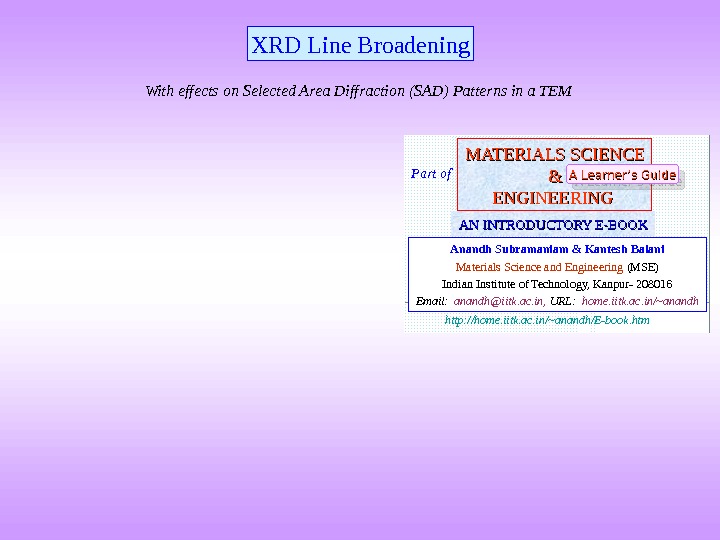 XRD Line Broadening

With effects on Selected Area Diffraction (SAD) Patterns in a TEM

Part of

MATERIALS SCIENCE
&
ENGINEERING

A Learner's Guide

AN INTRODUCTORY E-BOOK

Anandh Subramaniam & Kantesh Balani
Materials Science and Engineering (MSE)
Indian Institute of Technology, Kanpur- 208016
Email: anandh@iitk.ac.in, URL: home.iitk.ac.in/~anandh

http://home.iitk.ac.in/~anandh/E-book.htm